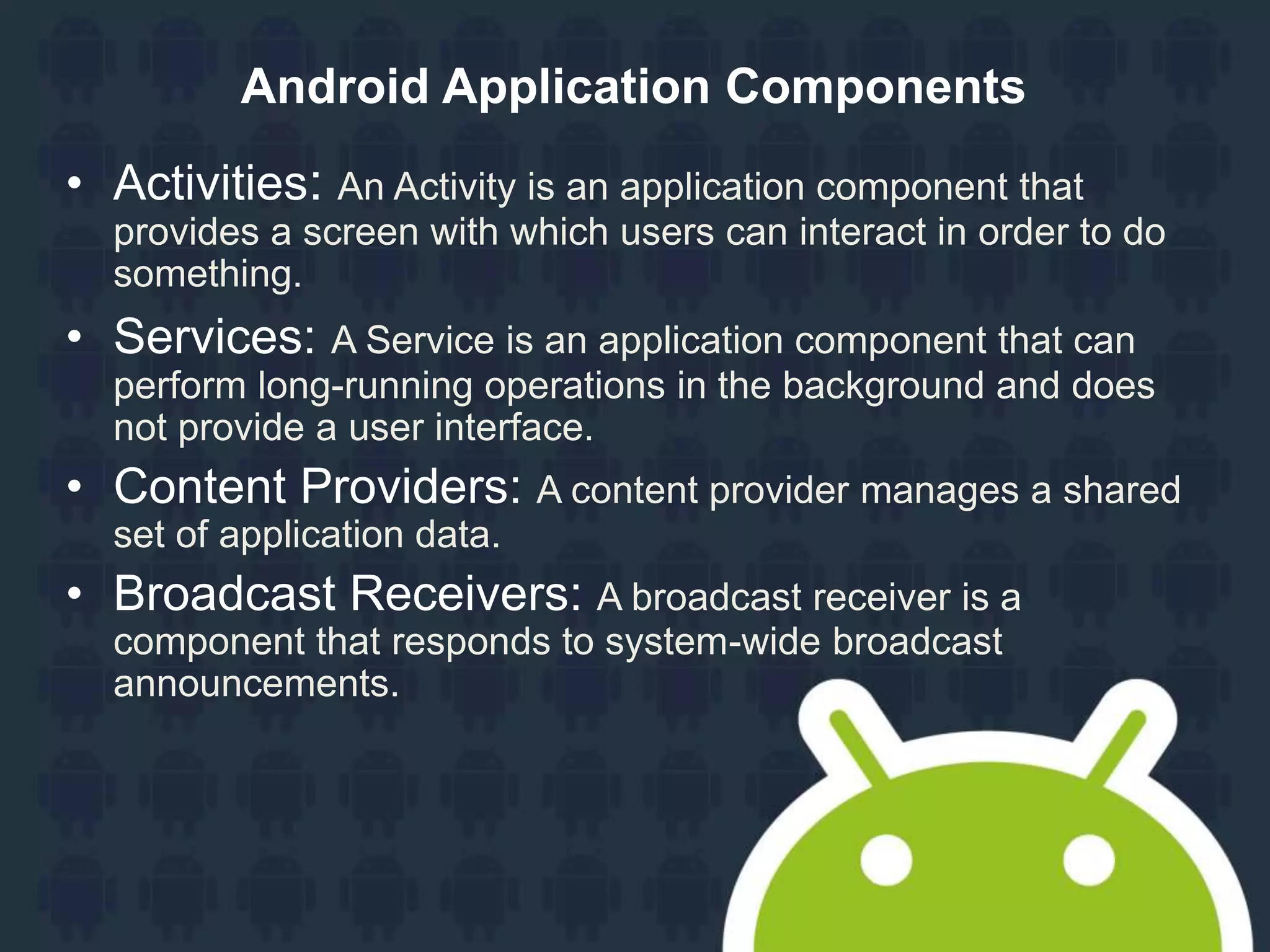 Android Application Components

• Activities: An Activity is an application component that provides a screen with which users can interact in order to do something.

• Services: A Service is an application component that can perform long-running operations in the background and does not provide a user interface.

• Content Providers: A content provider manages a shared set of application data.

• Broadcast Receivers: A broadcast receiver is a component that responds to system-wide broadcast announcements.